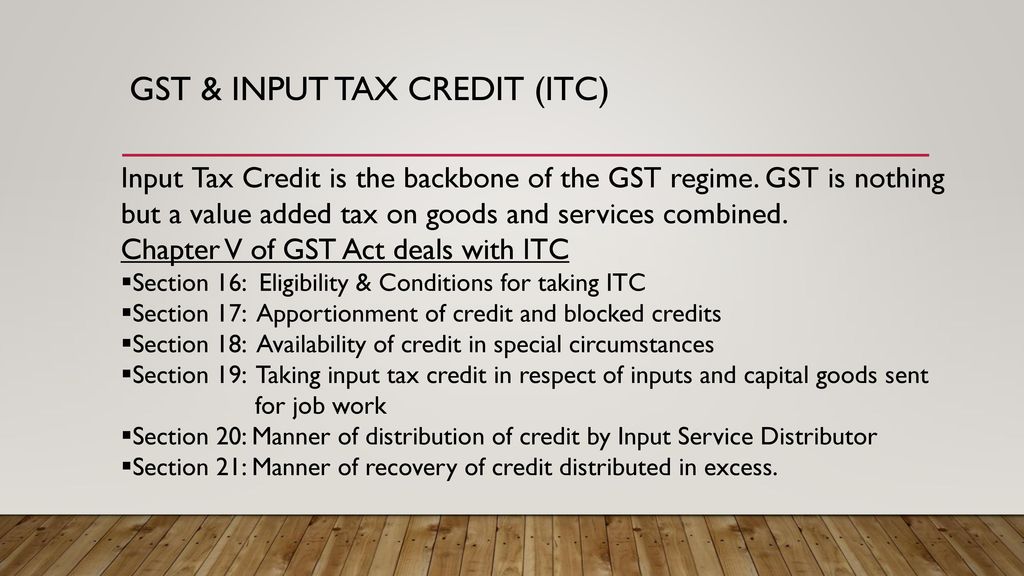 GST & INPUT TAX CREDIT (ITC)

Input Tax Credit is the backbone of the GST regime. GST is nothing but a value added tax on goods and services combined.

Chapter V of GST Act deals with ITC

▪Section 16: Eligibility & Conditions for taking ITC
▪Section 17: Apportionment of credit and blocked credits
▪Section 18: Availability of credit in special circumstances
▪Section 19: Taking input tax credit in respect of inputs and capital goods sent for job work
▪Section 20: Manner of distribution of credit by Input Service Distributor
▪Section 21: Manner of recovery of credit distributed in excess.